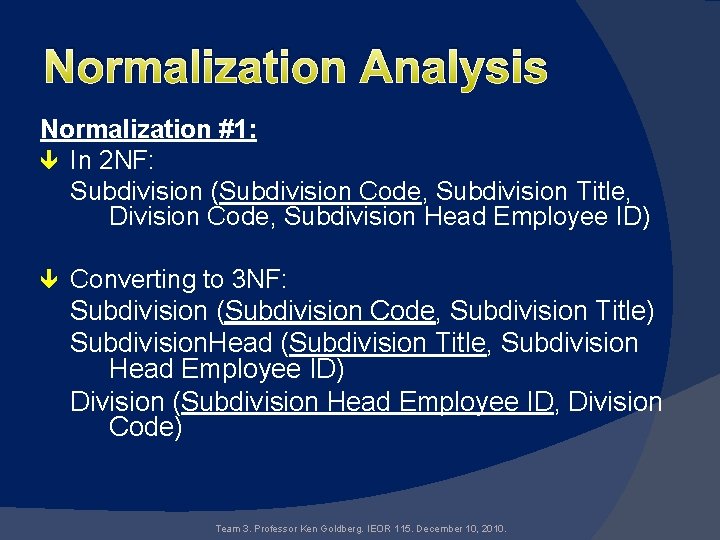 Normalization Analysis

Normalization #1:

In 2NF:
Subdivision (Subdivision Code, Subdivision Title, Division Code, Subdivision Head Employee ID)

Converting to 3NF:
Subdivision (Subdivision Code, Subdivision Title)
SubdivisionHead (Subdivision Title, Subdivision Head Employee ID)
Division (Subdivision Head Employee ID, Division Code)

Team 3. Professor Ken Goldberg. IEOR 115. December 10, 2010.